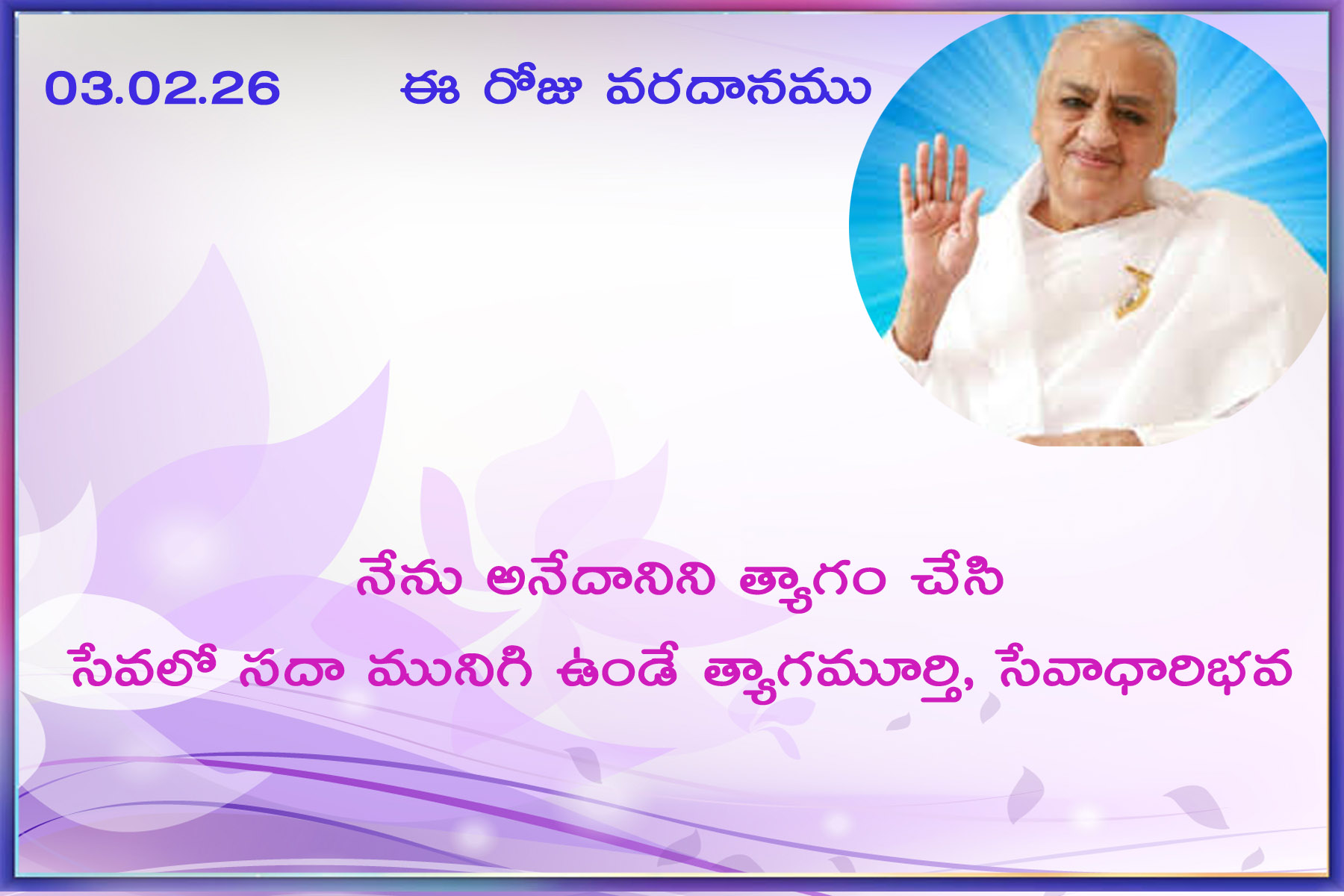 03.02.26 ఈ రోజు వరదానము

నేను అనేదానిని త్యాగం చేసి
సేవలో సదా మునిగి ఉండే త్యాగమూర్తి, సేవాధారిభవ